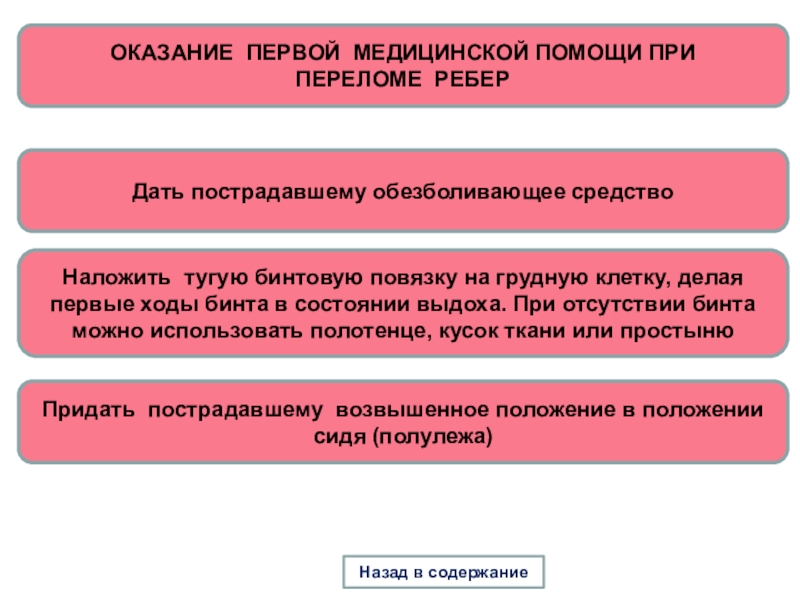 ОКАЗАНИЕ ПЕРВОЙ МЕДИЦИНСКОЙ ПОМОЩИ ПРИ ПЕРЕЛОМЕ РЕБЕР

Дать пострадавшему обезболивающее средство

Наложить тугую бинтовую повязку на грудную клетку, делая первые ходы бинта в состоянии выдоха. При отсутствии бинта можно использовать полотенце, кусок ткани или простыню

Придать пострадавшему возвышенное положение в положении сидя (полулежа)

Назад в содержание